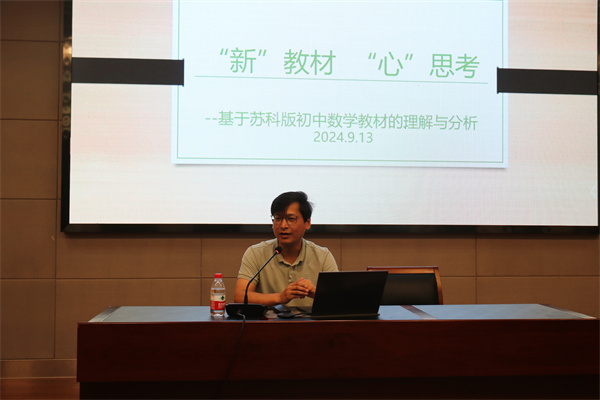 “新”教材 “心”思考

--基于苏科版初中数学教材的理解与分析
2024.9.13